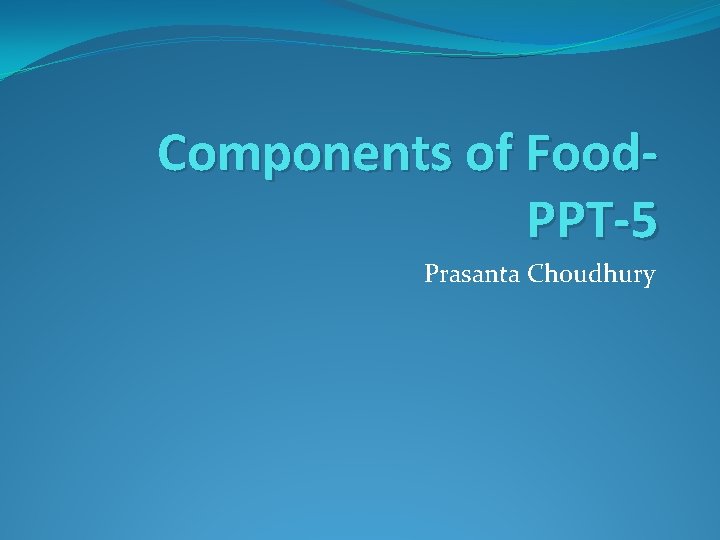 Components of Food-PPT-5

Prasanta Choudhury